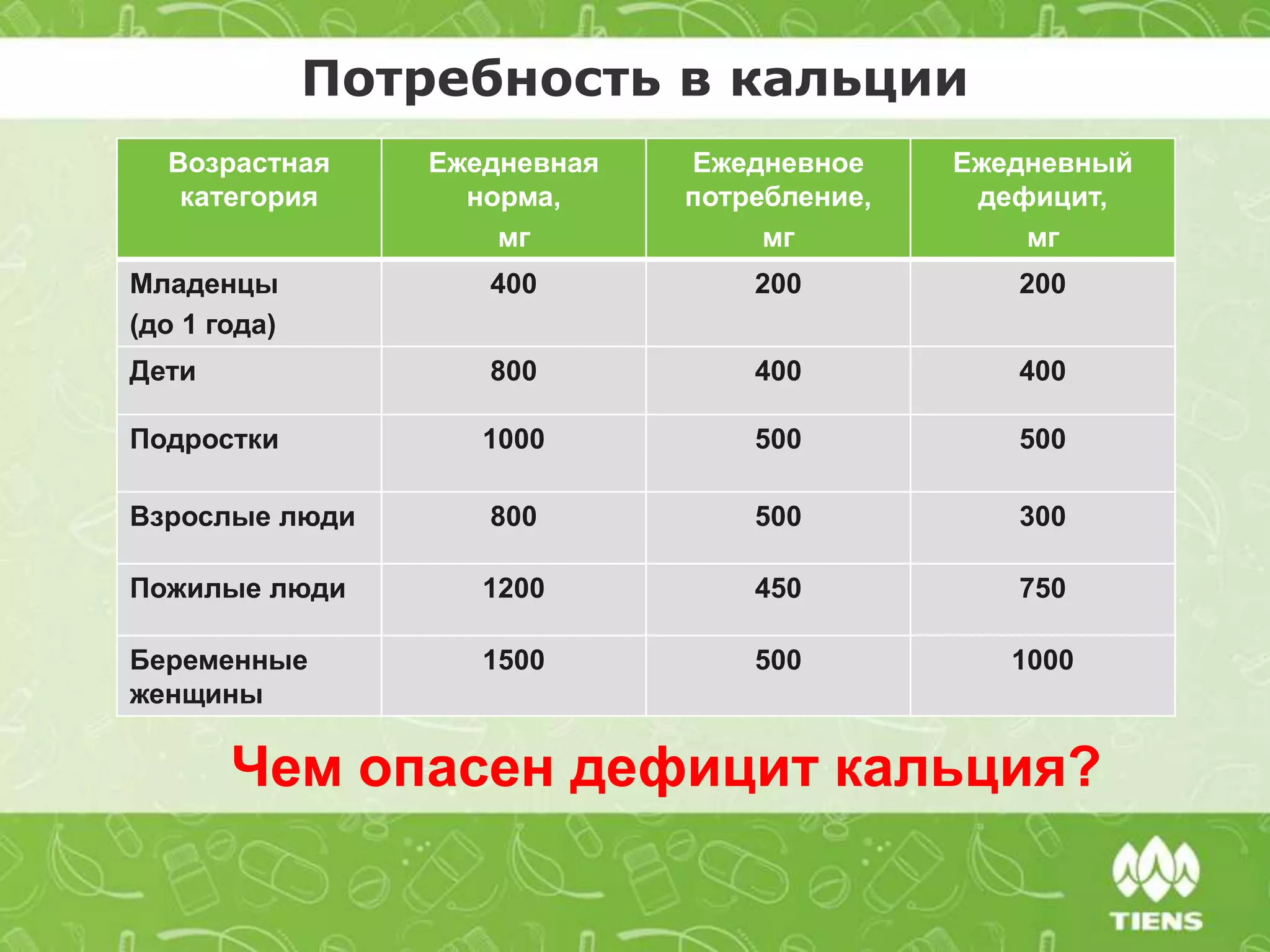 Потребность в кальции

| Возрастная категория | Ежедневная норма, мг | Ежедневное потребление, мг | Ежедневный дефицит, мг |
|---|---|---|---|
| Младенцы (до 1 года) | 400 | 200 | 200 |
| Дети | 800 | 400 | 400 |
| Подростки | 1000 | 500 | 500 |
| Взрослые люди | 800 | 500 | 300 |
| Пожилые люди | 1200 | 450 | 750 |
| Беременные женщины | 1500 | 500 | 1000 |

Чем опасен дефицит кальция?

TIENS